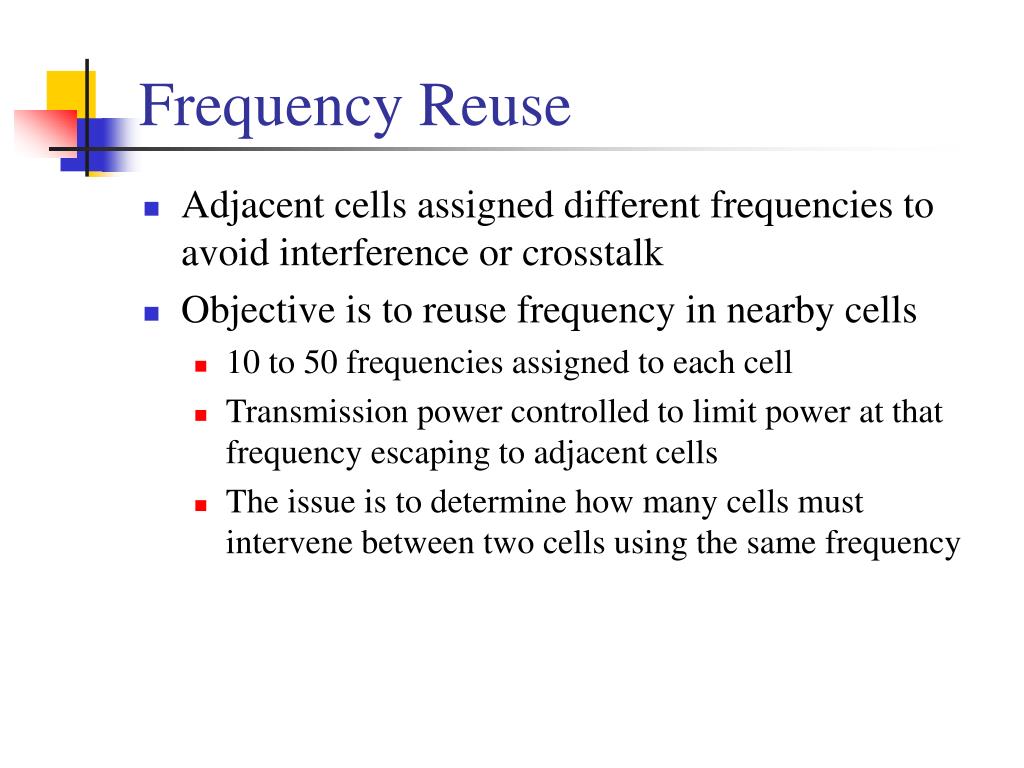 Frequency Reuse

- Adjacent cells assigned different frequencies to avoid interference or crosstalk
- Objective is to reuse frequency in nearby cells
  - 10 to 50 frequencies assigned to each cell
  - Transmission power controlled to limit power at that frequency escaping to adjacent cells
  - The issue is to determine how many cells must intervene between two cells using the same frequency